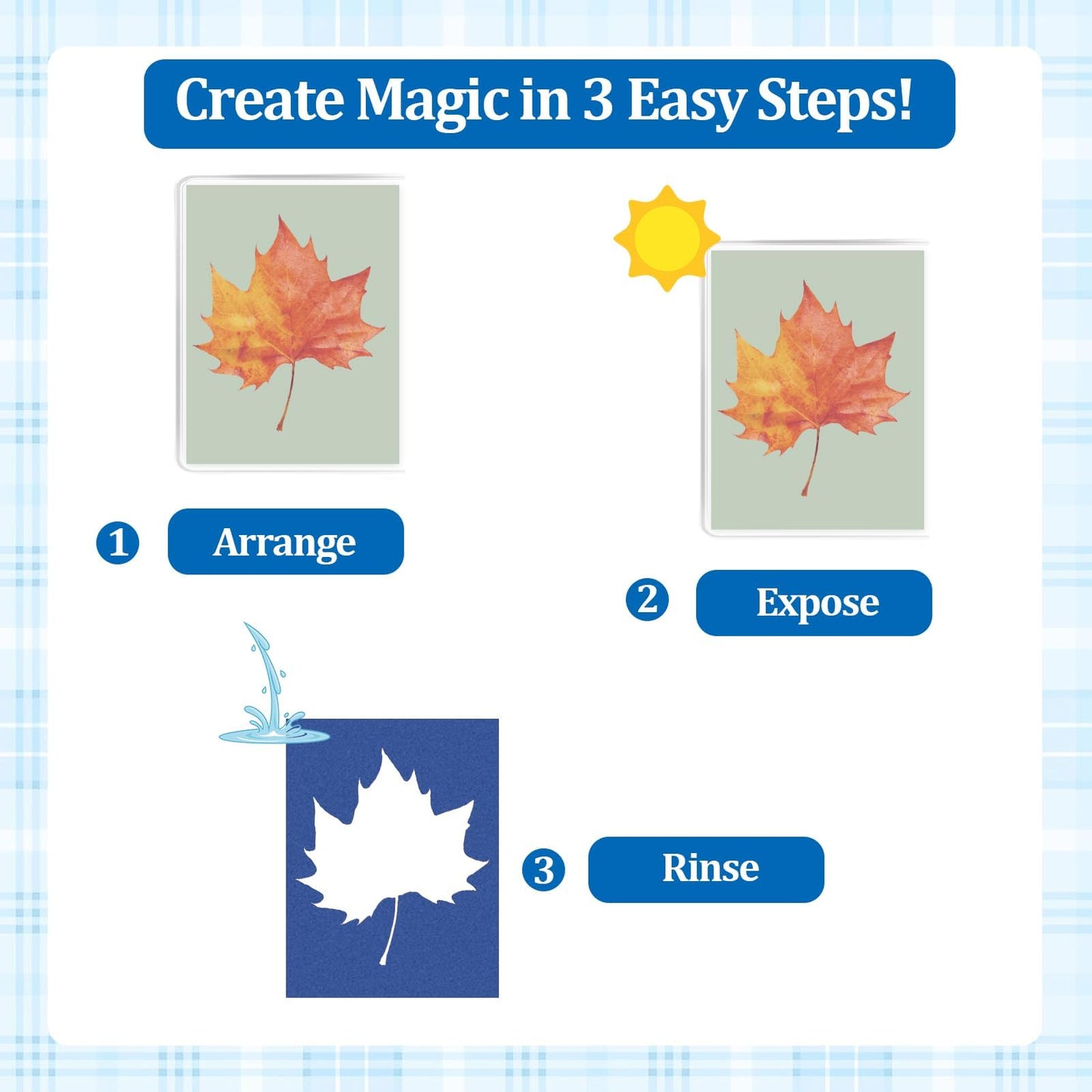 Create Magic in 3 Easy Steps!

1 Arrange

2 Expose

3 Rinse